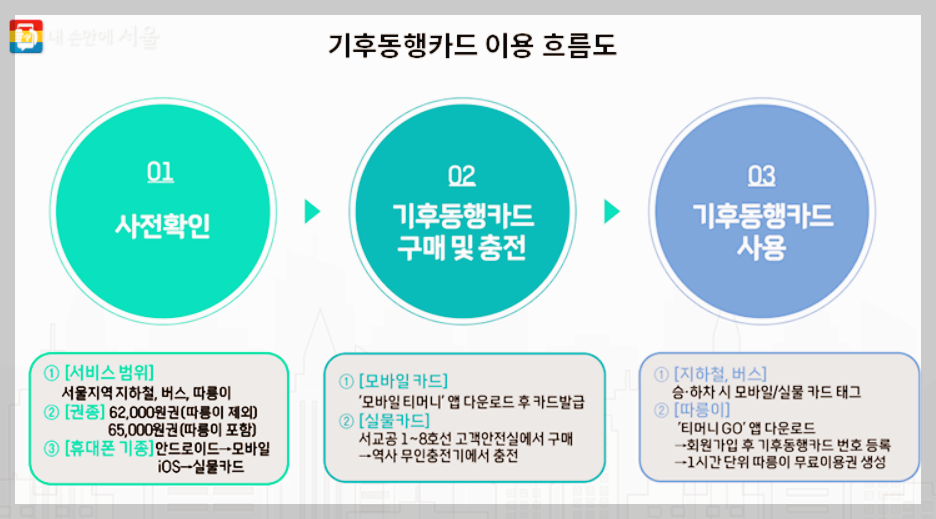 내 손안에 서울

기후동행카드 이용 흐름도

01
사전확인

02
기후동행카드 구매 및 충전

03
기후동행카드 사용

① [서비스 범위]
서울지역 지하철, 버스, 따릉이
② [권종] 62,000원권(따릉이 제외)
65,000원권(따릉이 포함)
③ [휴대폰 기종] 안드로이드→모바일
iOS→실물카드

① [모바일 카드]
'모바일 티머니' 앱 다운로드 후 카드발급
② [실물카드]
서교공 1~8호선 고객안전실에서 구매
→역사 무인충전기에서 충전

① [지하철, 버스]
승·하차 시 모바일/실물 카드 태그
② [따릉이]
'티머니 GO' 앱 다운로드
→회원가입 후 기후동행카드 번호 등록
→1시간 단위 따릉이 무료이용권 생성